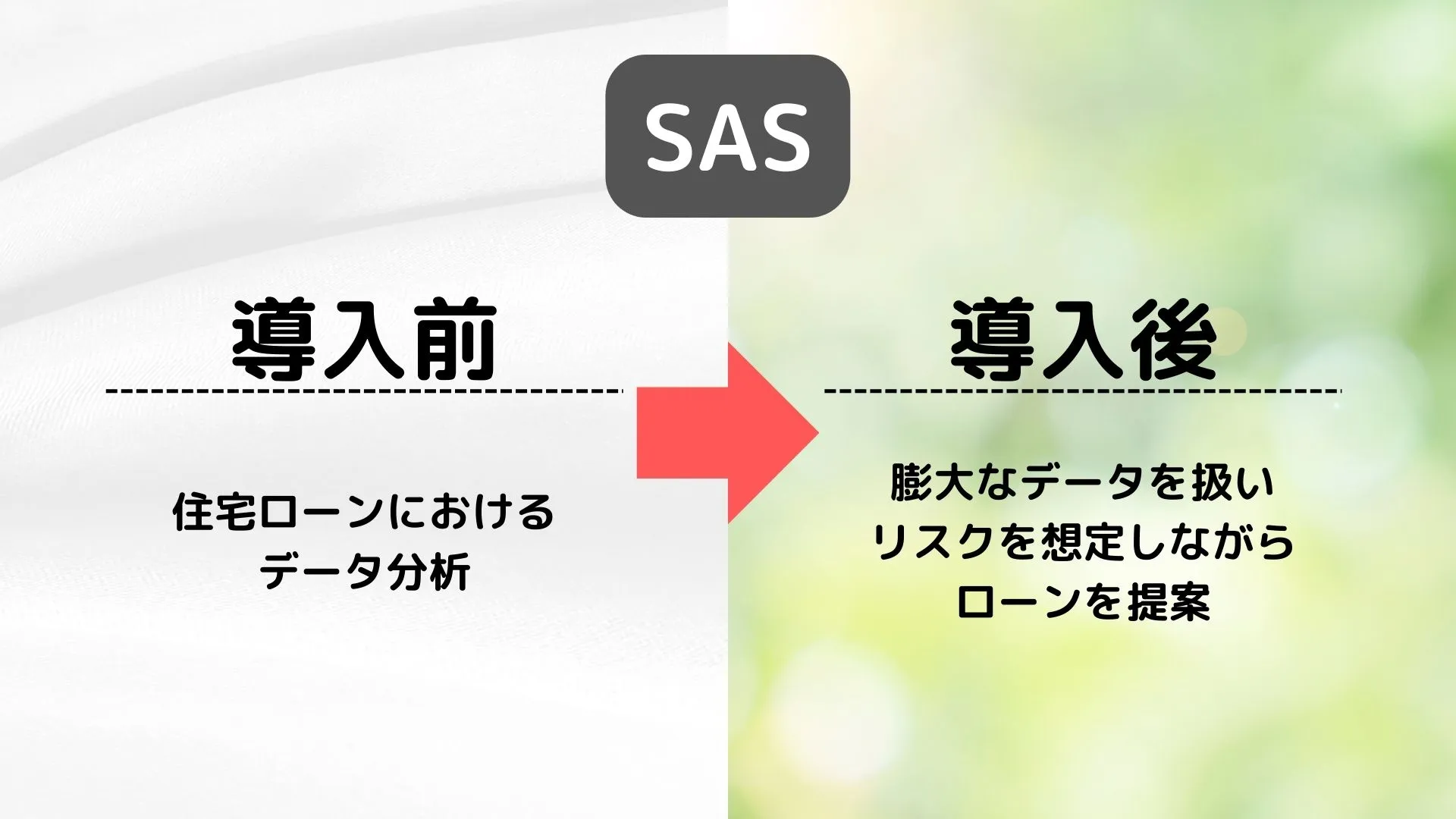 SAS

導入前

住宅ローンにおける
データ分析

導入後

膨大なデータを扱い
リスクを想定しながら
ローンを提案